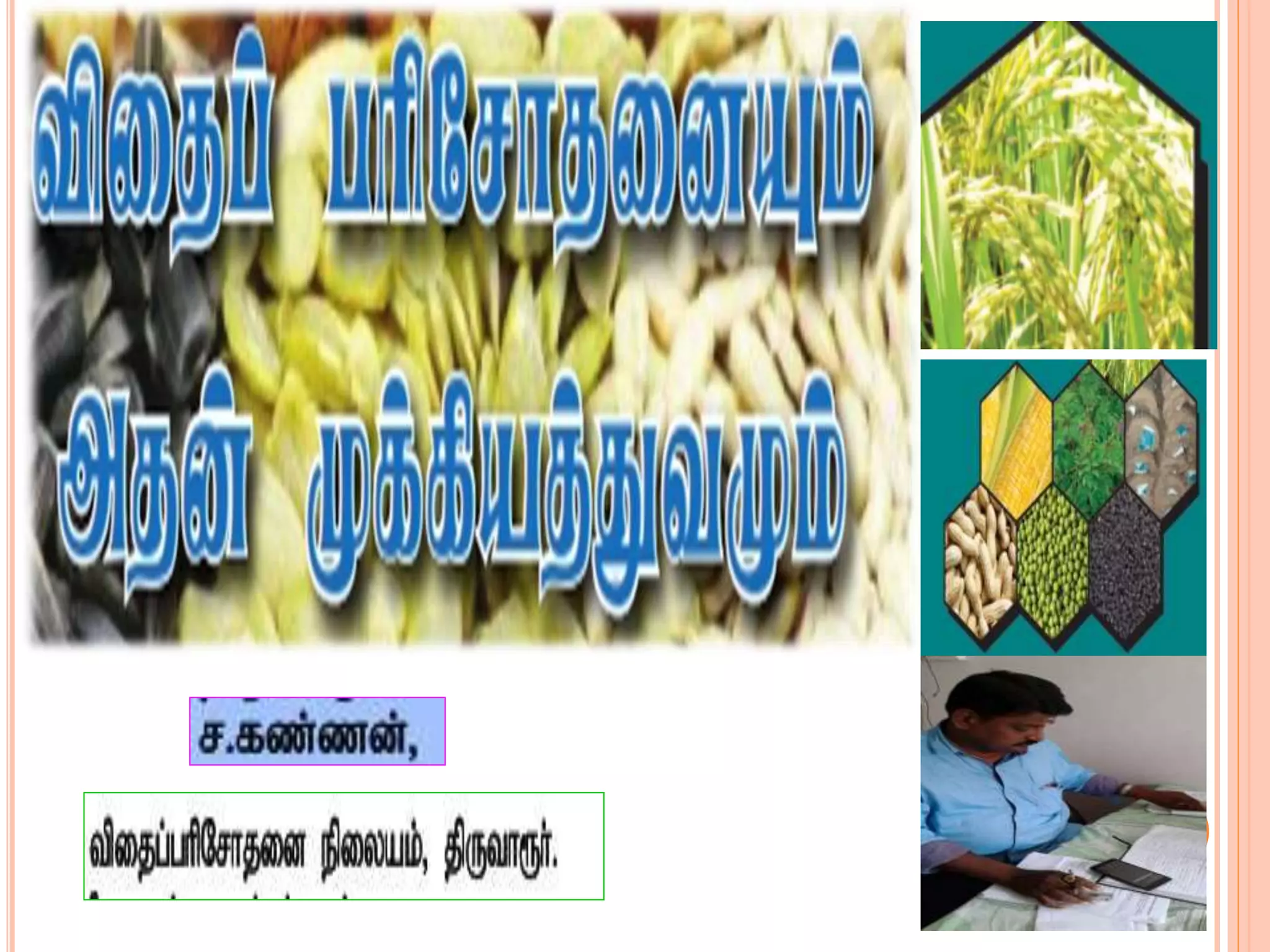 விதைப் பரிசோதனையும் அதன் முக்கியத்துவமும்

ச.கண்ணன்,

விதைப்பரிசோதனை நிலையம், திருவாரூர்.